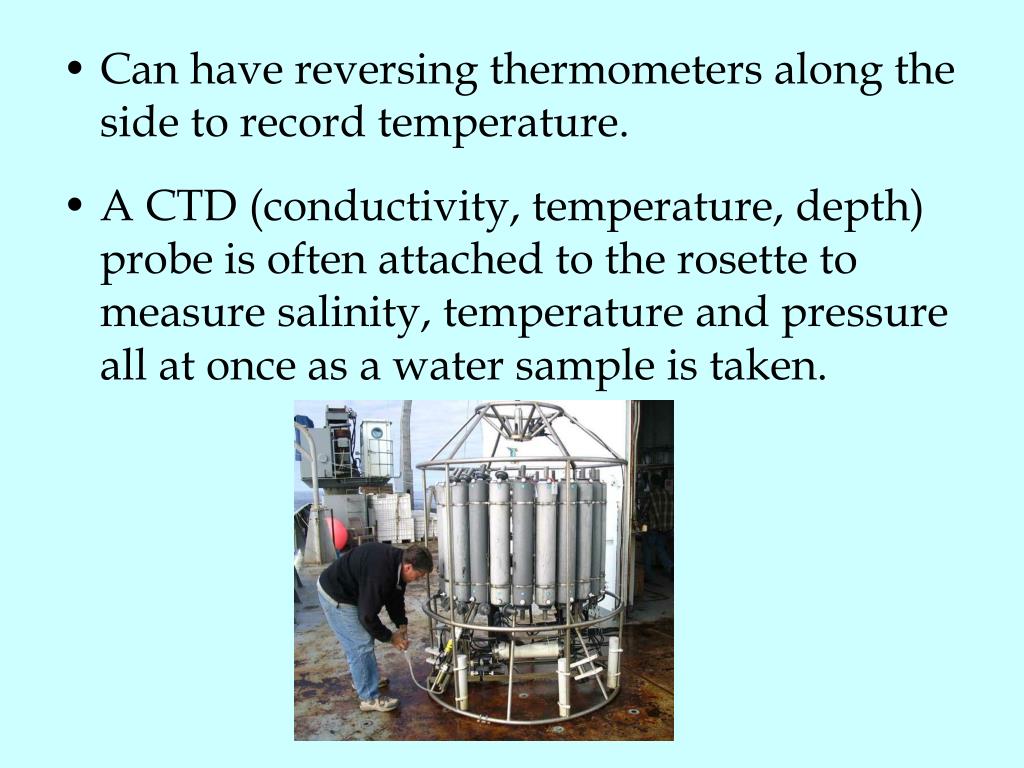 • Can have reversing thermometers along the side to record temperature.

• A CTD (conductivity, temperature, depth) probe is often attached to the rosette to measure salinity, temperature and pressure all at once as a water sample is taken.